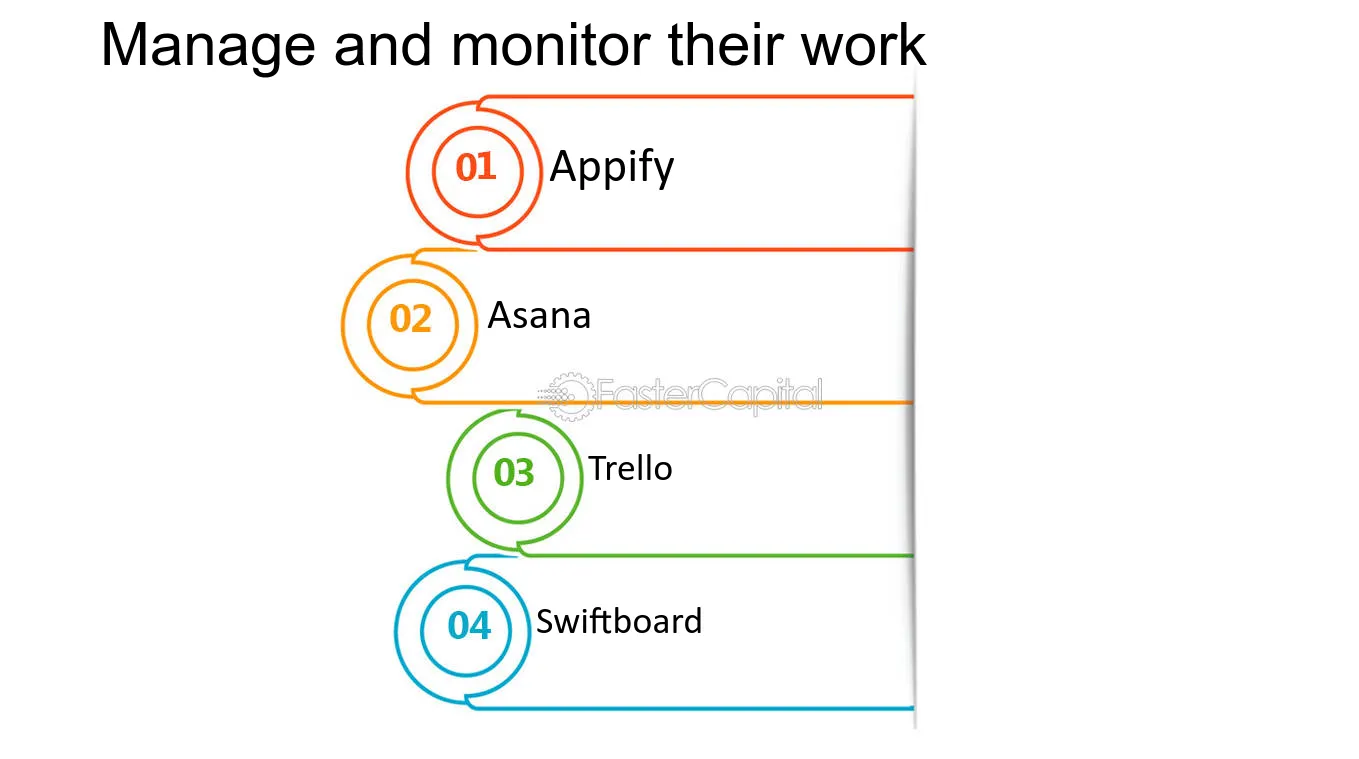 Manage and monitor their work

01 Appify

02 Asana

03 Trello

04 Swiftboard

FasterCapital